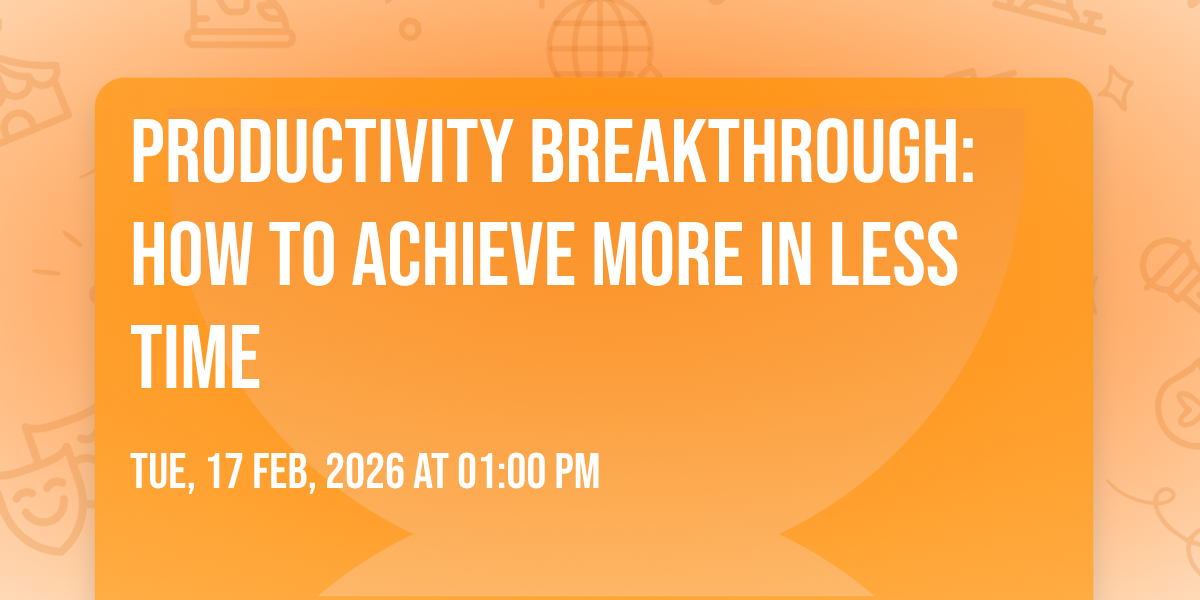 PRODUCTIVITY BREAKTHROUGH: HOW TO ACHIEVE MORE IN LESS TIME

TUE, 17 FEB, 2026 AT 01:00 PM